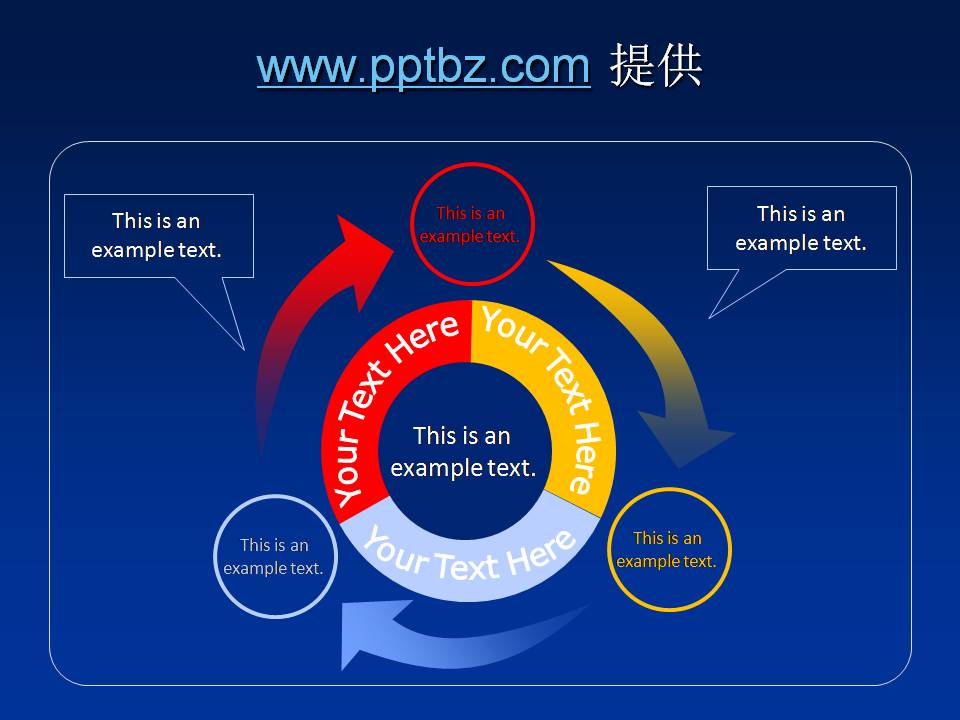 www.pptbz.com 提供

This is an example text.

This is an example text.

This is an example text.

Your Text Here

Your Text Here

This is an example text.

Your Text Here

This is an example text.

This is an example text.